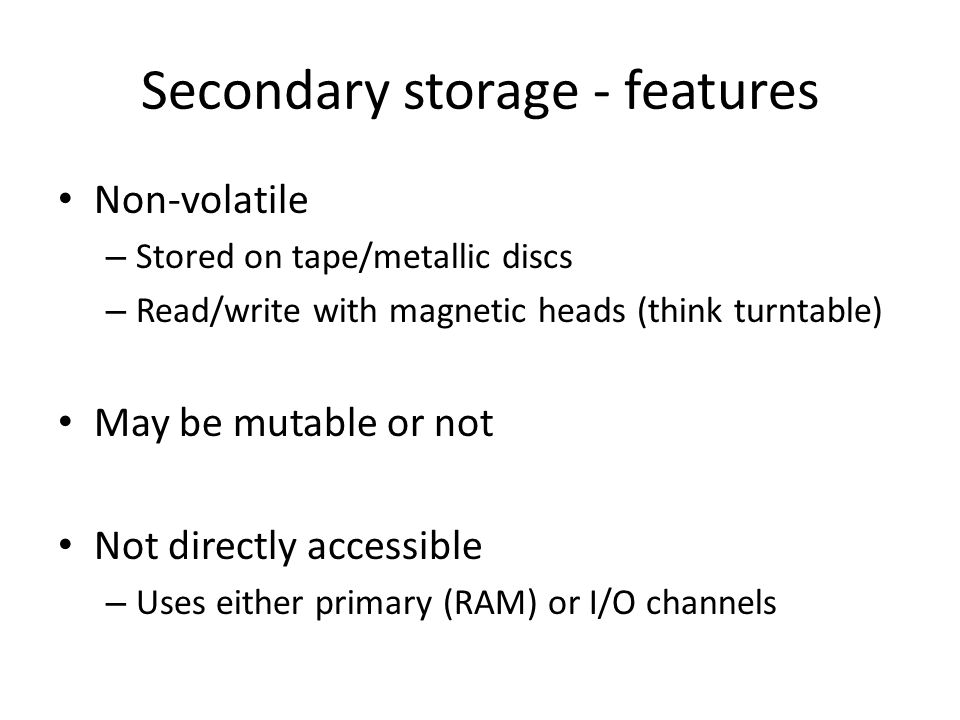 Secondary storage - features

• Non-volatile
– Stored on tape/metallic discs
– Read/write with magnetic heads (think turntable)

• May be mutable or not

• Not directly accessible
– Uses either primary (RAM) or I/O channels